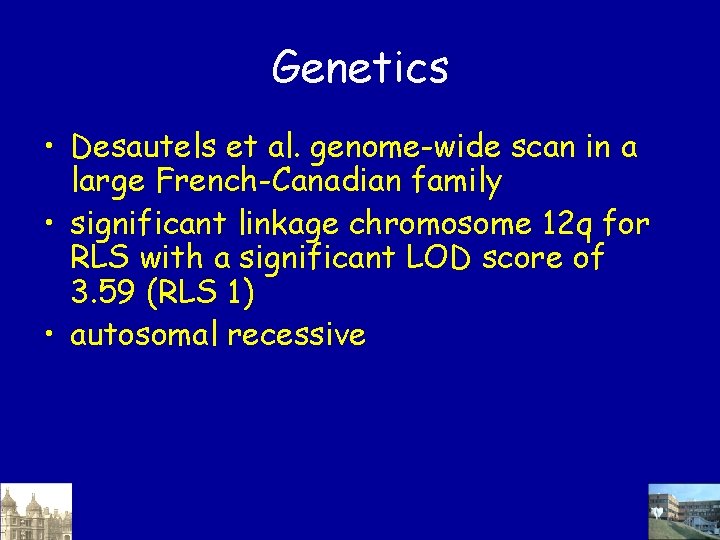 Genetics

• Desautels et al. genome-wide scan in a large French-Canadian family

• significant linkage chromosome 12q for RLS with a significant LOD score of 3.59 (RLS 1)

• autosomal recessive